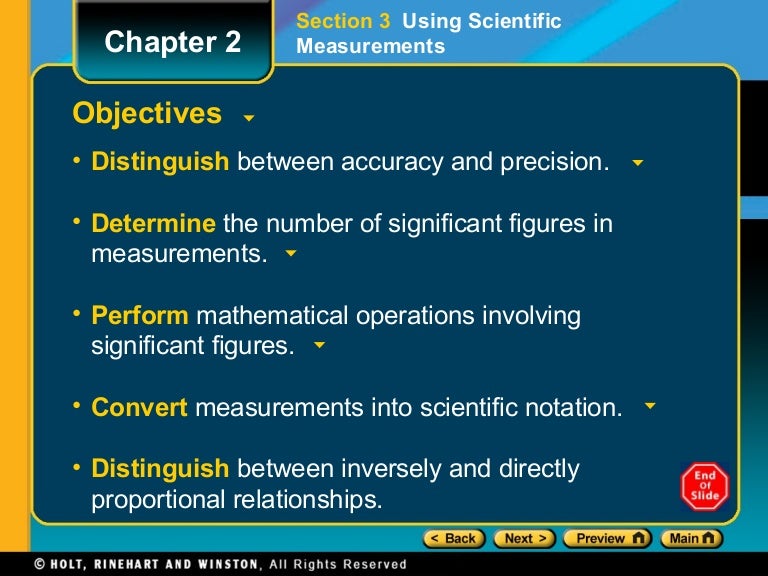 Chapter 2

Section 3 Using Scientific Measurements

Objectives

• Distinguish between accuracy and precision.

• Determine the number of significant figures in measurements.

• Perform mathematical operations involving significant figures.

• Convert measurements into scientific notation.

• Distinguish between inversely and directly proportional relationships.

End Of Slide

< Back Next > Preview Main

© HOLT, RINEHART AND WINSTON, All Rights Reserved